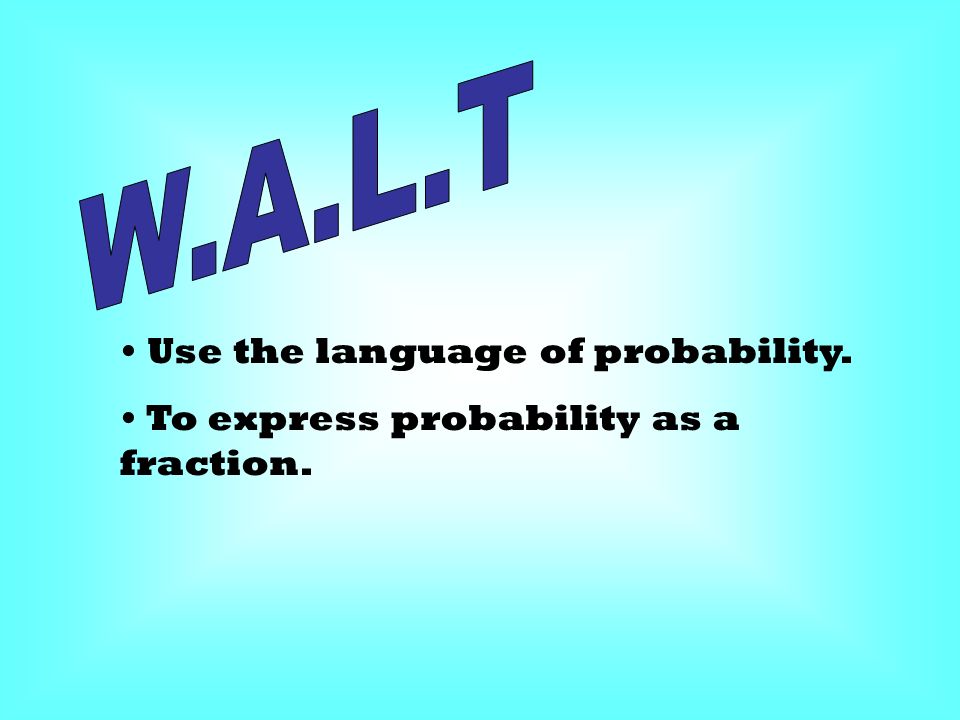 W.A.L.T

• Use the language of probability.

• To express probability as a fraction.